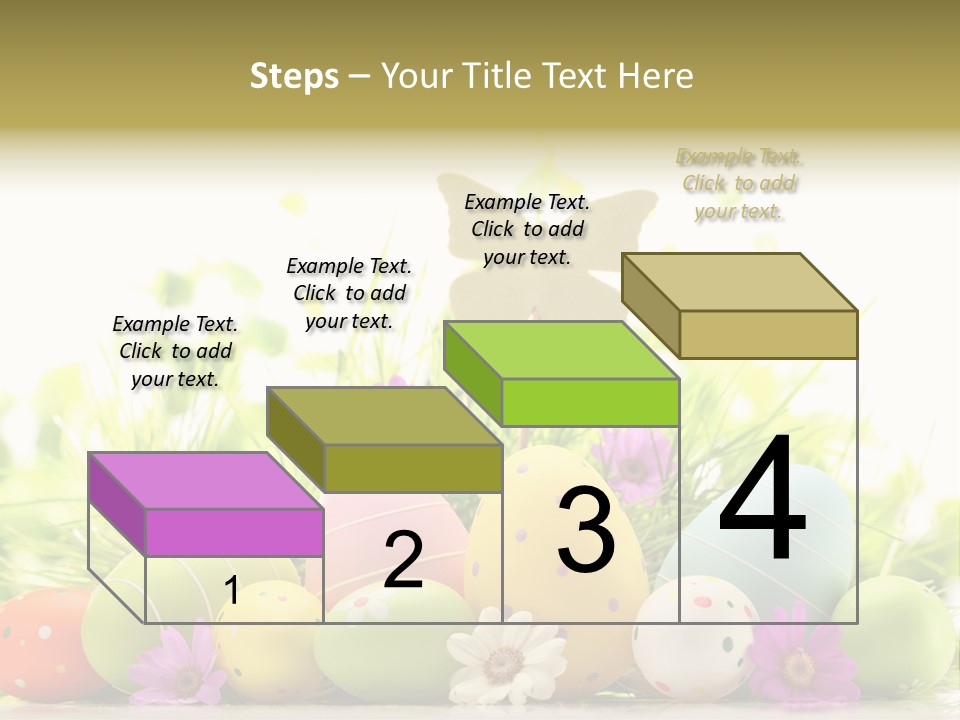 Steps – Your Title Text Here

Example Text. Click to add your text.

Example Text. Click to add your text.

Example Text. Click to add your text.

Example Text. Click to add your text.

1

2

3

4